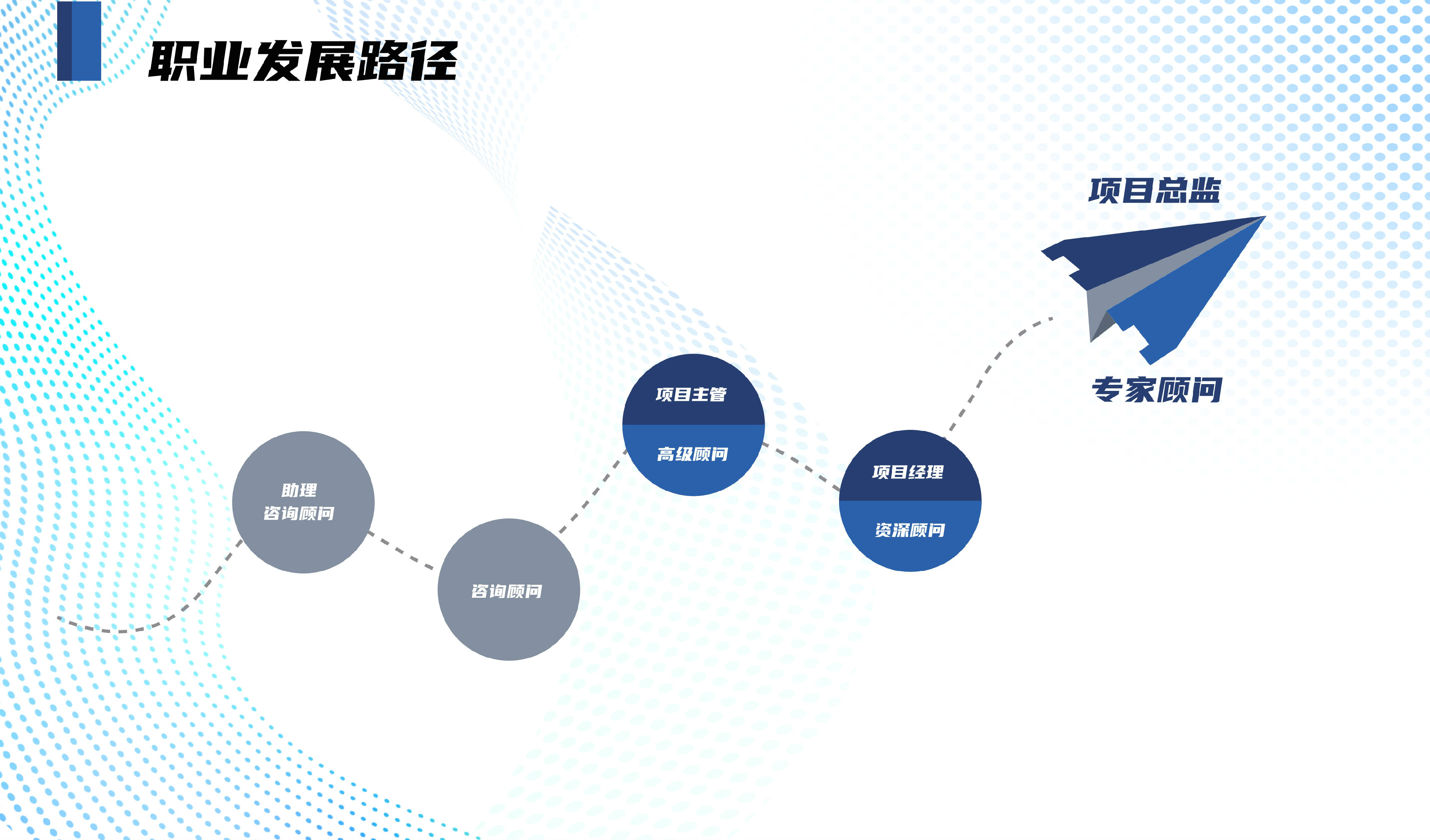 职业发展路径

助理
咨询顾问

咨询顾问

项目主管
高级顾问

项目经理
资深顾问

项目总监

专家顾问